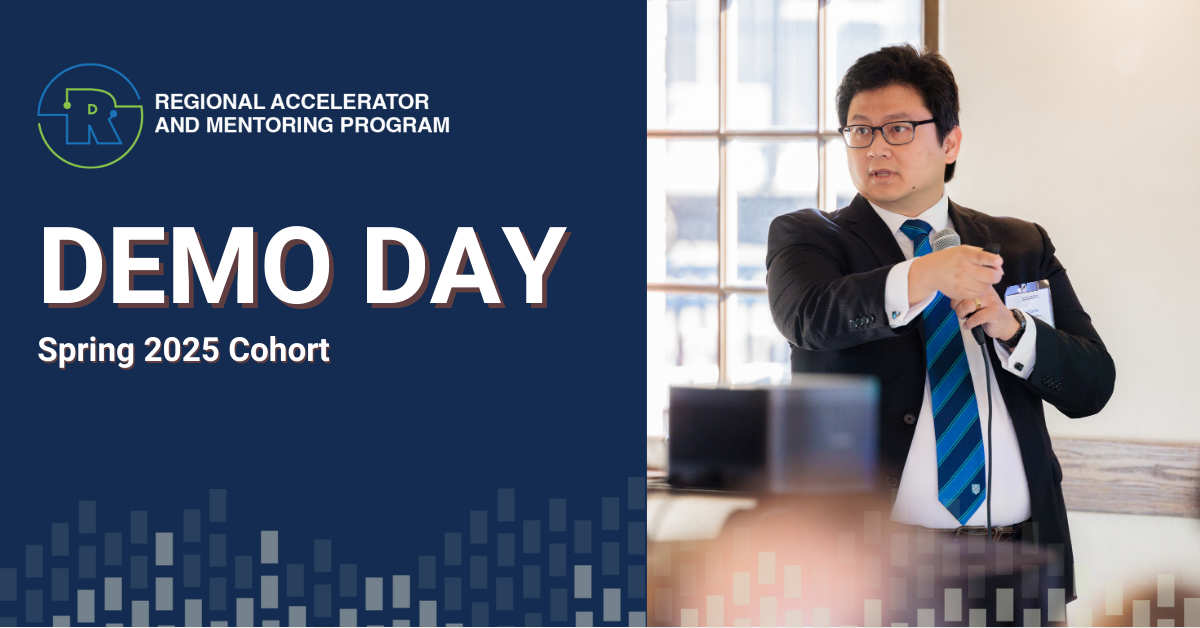 R

REGIONAL ACCELERATOR AND MENTORING PROGRAM

DEMO DAY

Spring 2025 Cohort